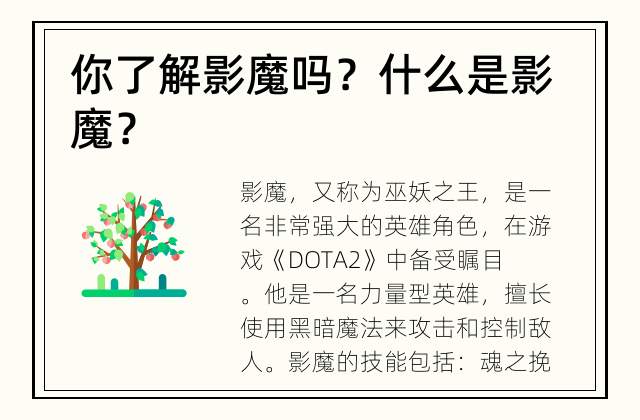 你了解影魔吗？什么是影魔？

影魔，又称为巫妖之王，是一名非常强大的英雄角色，在游戏《DOTA2》中备受瞩目。他是一名力量型英雄，擅长使用黑暗魔法来攻击和控制敌人。影魔的技能包括：魂之挽